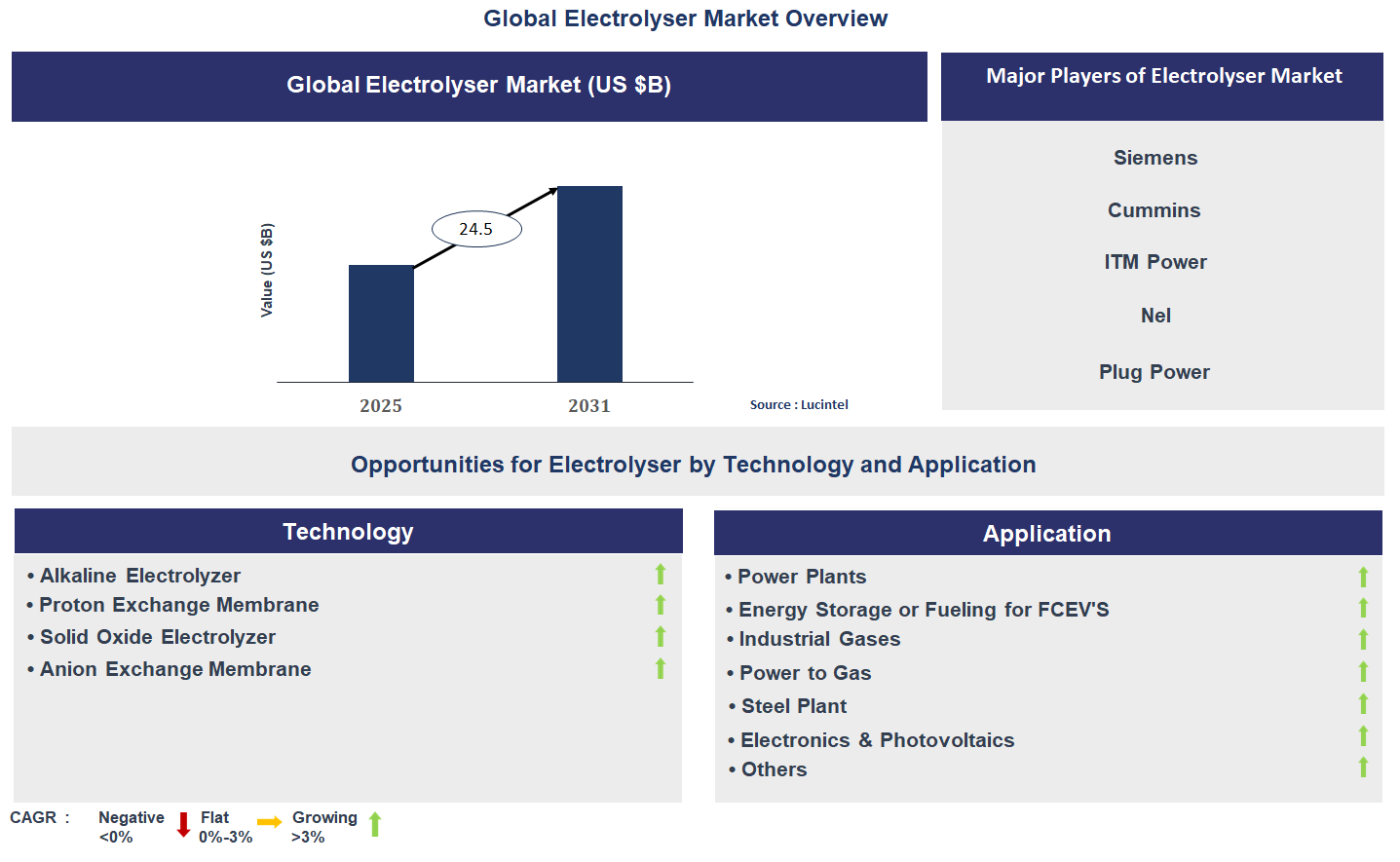 Global Electrolyser Market Overview

Global Electrolyser Market (US $B)

Value (US $B)

24.5

2025

2031

Source : Lucintel

Major Players of Electrolyser Market

Siemens

Cummins

ITM Power

Nel

Plug Power

Opportunities for Electrolyser by Technology and Application

Technology

• Alkaline Electrolyzer
• Proton Exchange Membrane
• Solid Oxide Electrolyzer
• Anion Exchange Membrane

Application

• Power Plants
• Energy Storage or Fueling for FCEV'S
• Industrial Gases
• Power to Gas
• Steel Plant
• Electronics & Photovoltaics
• Others

CAGR : Negative <0% Flat 0%-3% Growing >3%